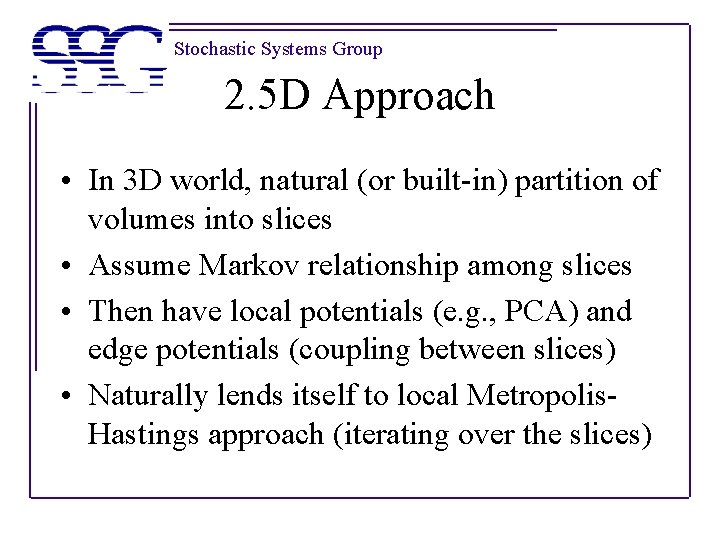 SSG Stochastic Systems Group

2.5D Approach

• In 3D world, natural (or built-in) partition of volumes into slices
• Assume Markov relationship among slices
• Then have local potentials (e.g., PCA) and edge potentials (coupling between slices)
• Naturally lends itself to local Metropolis-Hastings approach (iterating over the slices)